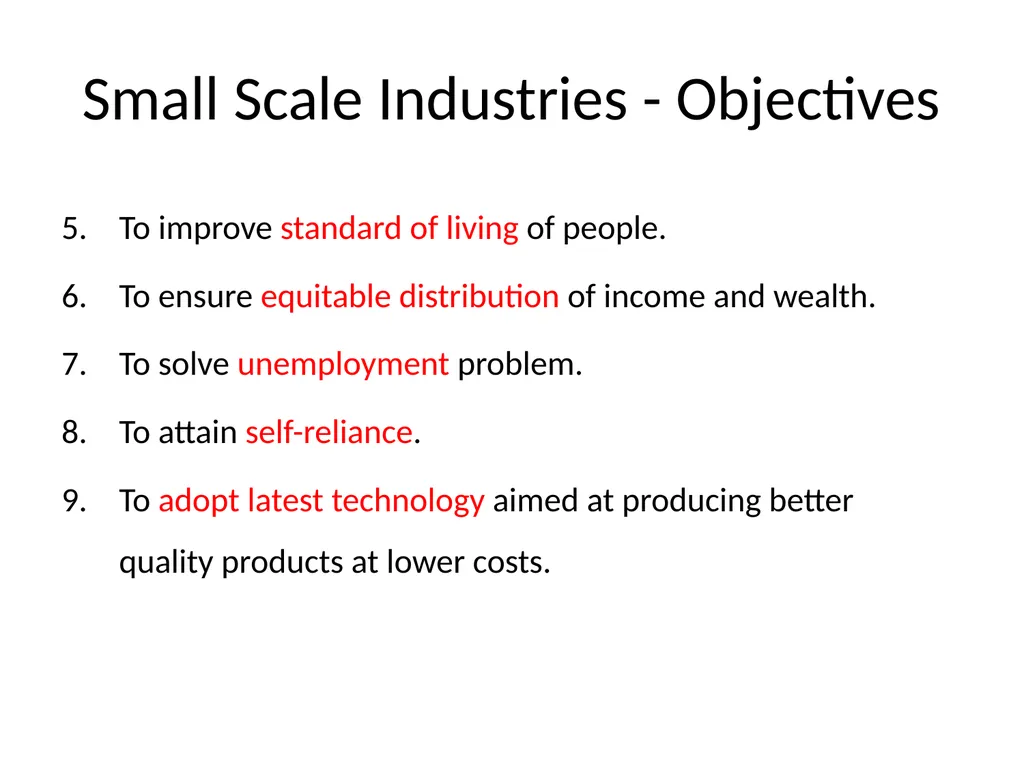 Small Scale Industries - Objectives

5. To improve standard of living of people.

6. To ensure equitable distribution of income and wealth.

7. To solve unemployment problem.

8. To attain self-reliance.

9. To adopt latest technology aimed at producing better quality products at lower costs.